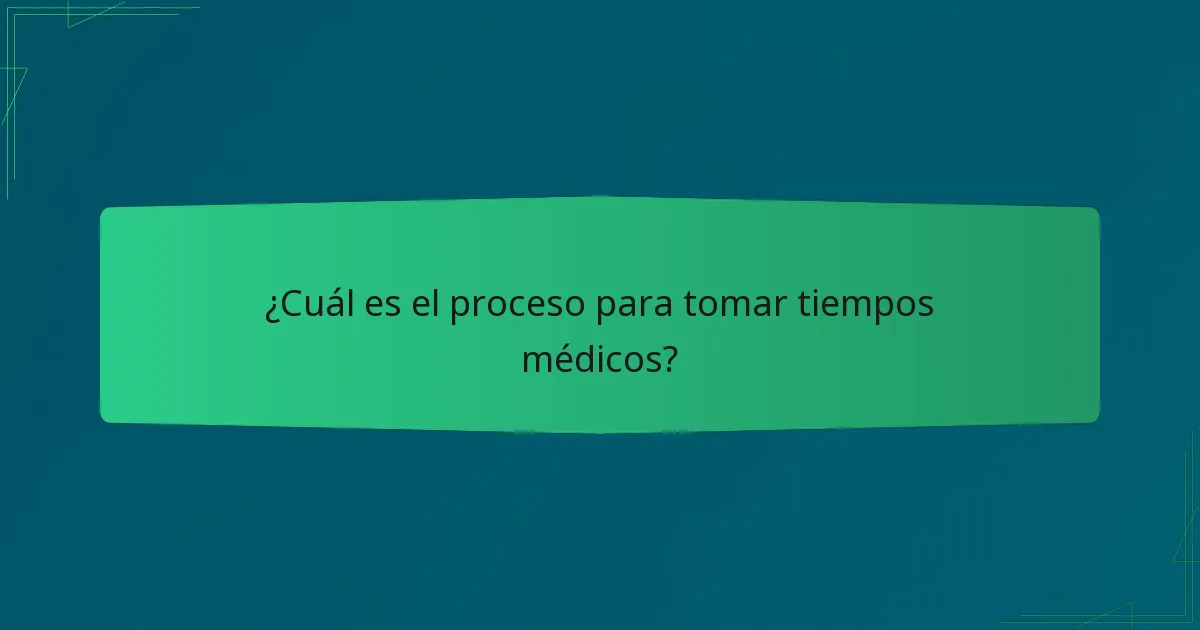 ¿Cuál es el proceso para tomar tiempos médicos?